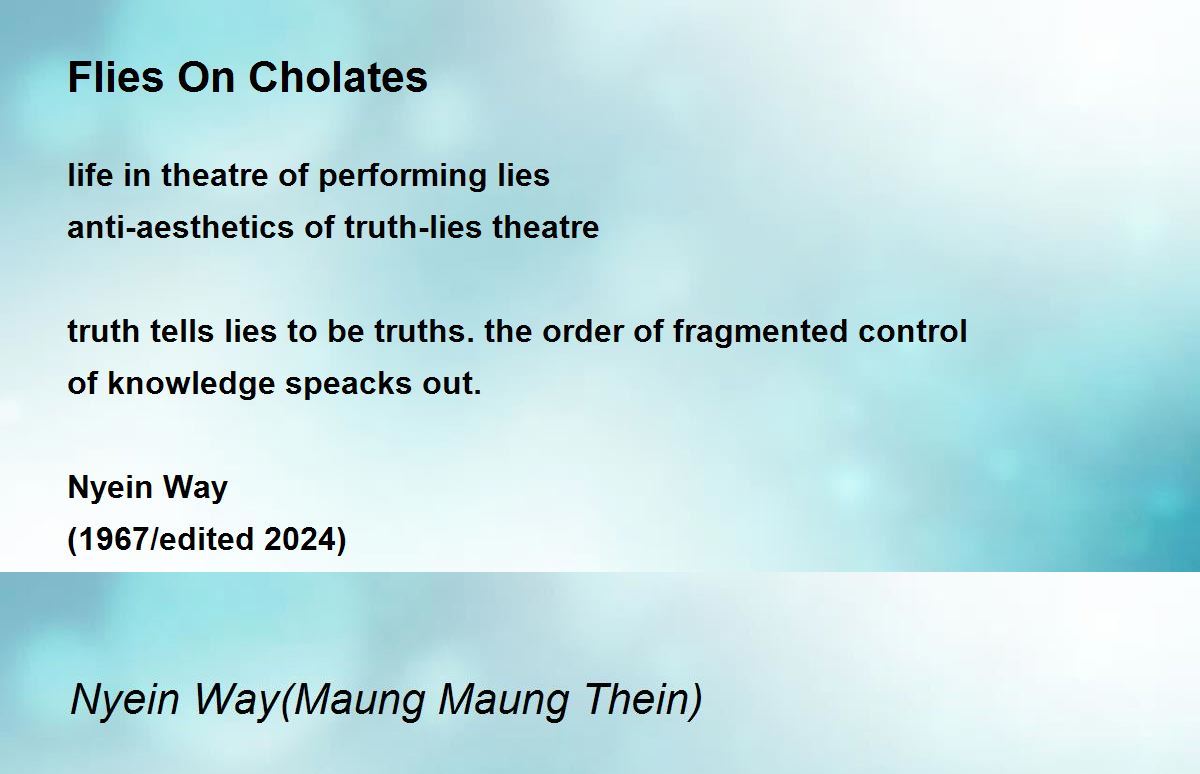 Flies On Cholates

life in theatre of performing lies
anti-aesthetics of truth-lies theatre

truth tells lies to be truths. the order of fragmented control
of knowledge speacks out.

Nyein Way
(1967/edited 2024)

Nyein Way(Maung Maung Thein)